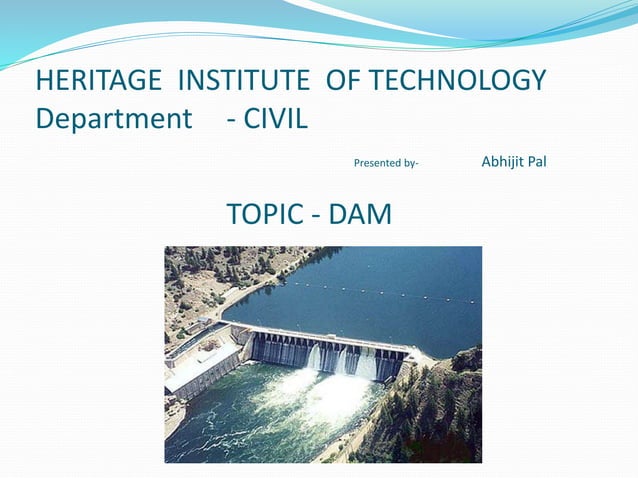 HERITAGE INSTITUTE OF TECHNOLOGY
Department - CIVIL

Presented by- Abhijit Pal

TOPIC - DAM